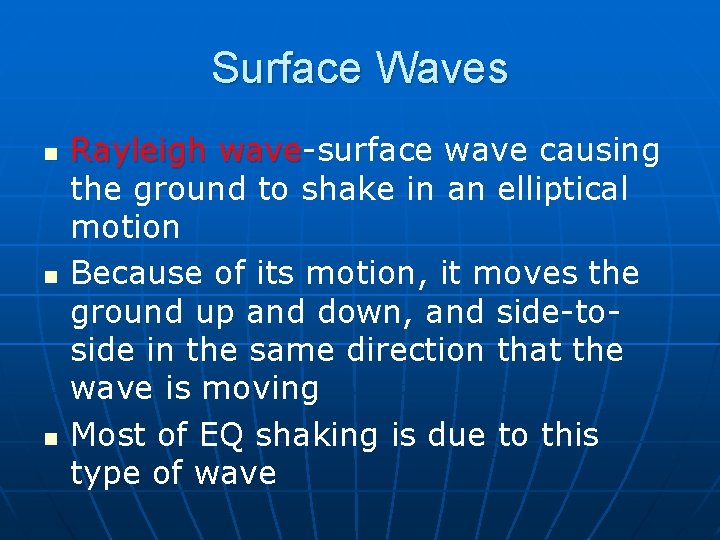 Surface Waves

- Rayleigh wave-surface wave causing the ground to shake in an elliptical motion
- Because of its motion, it moves the ground up and down, and side-to-side in the same direction that the wave is moving
- Most of EQ shaking is due to this type of wave